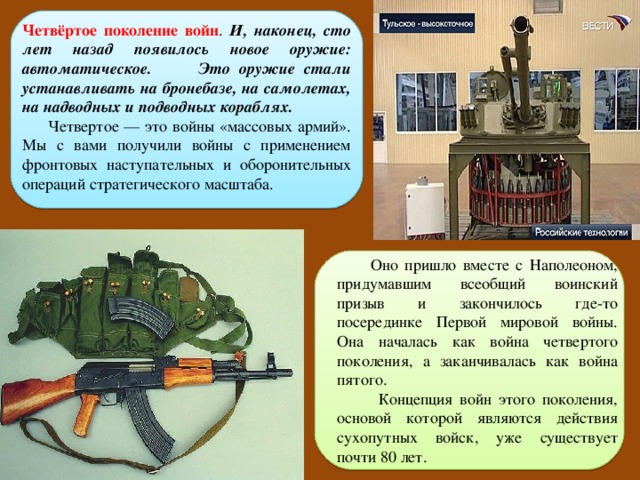 Четвёртое поколение войн. И, наконец, сто лет назад появилось новое оружие: автоматическое. Это оружие стали устанавливать на бронебазе, на самолетах, на надводных и подводных кораблях.

Четвертое — это войны «массовых армий». Мы с вами получили войны с применением фронтовых наступательных и оборонительных операций стратегического масштаба.

Тульское - высокоточное

ВЕСТИ

Российские технологии

Оно пришло вместе с Наполеоном, придумавшим всеобщий воинский призыв и закончилось где-то посерединке Первой мировой войны. Она началась как война четвертого поколения, а заканчивалась как война пятого.

Концепция войн этого поколения, основой которой являются действия сухопутных войск, уже существует почти 80 лет.